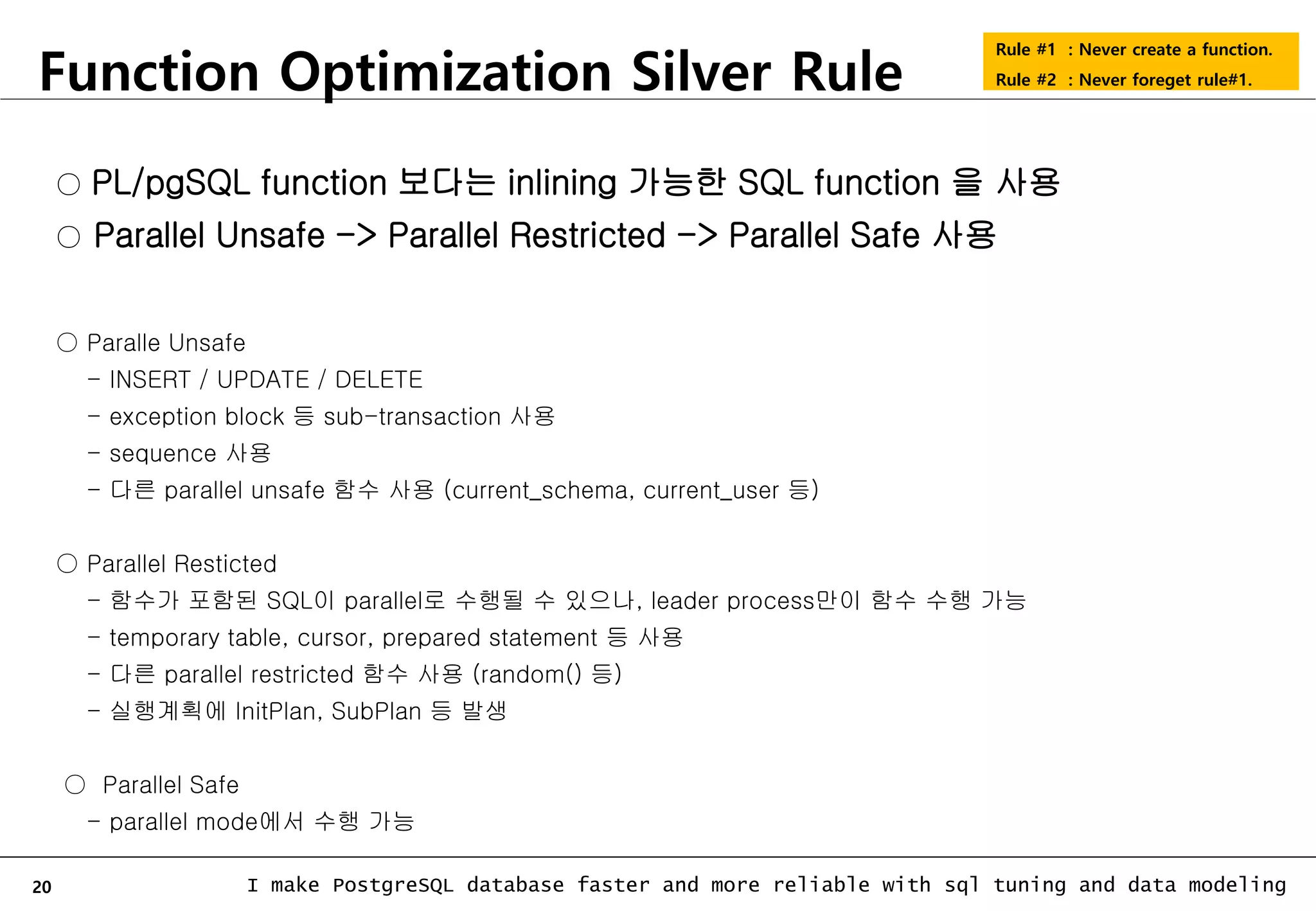 Function Optimization Silver Rule

Rule #1 : Never create a function.
Rule #2 : Never foreget rule#1.

○ PL/pgSQL function 보다는 inlining 가능한 SQL function 을 사용
○ Parallel Unsafe -> Parallel Restricted -> Parallel Safe 사용

○ Paralle Unsafe
- INSERT / UPDATE / DELETE
- exception block 등 sub-transaction 사용
- sequence 사용
- 다른 parallel unsafe 함수 사용 (current_schema, current_user 등)

○ Parallel Resticted
- 함수가 포함된 SQL이 parallel로 수행될 수 있으나, leader process만이 함수 수행 가능
- temporary table, cursor, prepared statement 등 사용
- 다른 parallel restricted 함수 사용 (random() 등)
- 실행계획에 InitPlan, SubPlan 등 발생

○ Parallel Safe
- parallel mode에서 수행 가능

20
I make PostgreSQL database faster and more reliable with sql tuning and data modeling